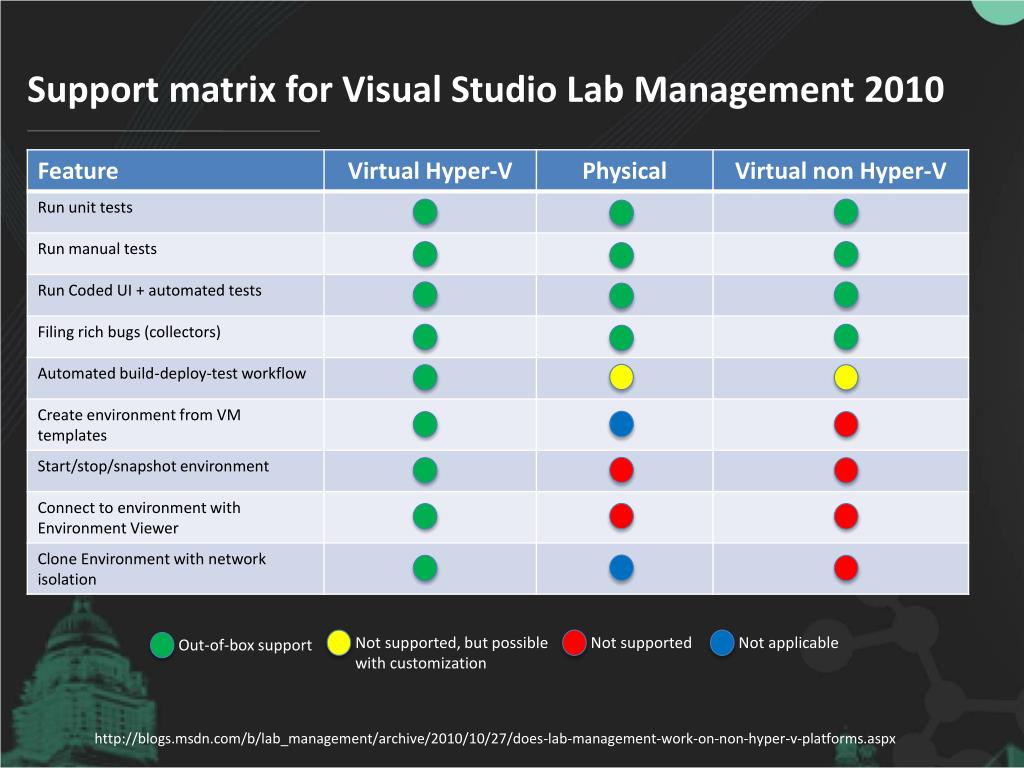 Support matrix for Visual Studio Lab Management 2010

| Feature | Virtual Hyper-V | Physical | Virtual non Hyper-V |
|---|---|---|---|
| Run unit tests | | | |
| Run manual tests | | | |
| Run Coded UI + automated tests | | | |
| Filing rich bugs (collectors) | | | |
| Automated build-deploy-test workflow | | | |
| Create environment from VM templates | | | |
| Start/stop/snapshot environment | | | |
| Connect to environment with Environment Viewer | | | |
| Clone Environment with network isolation | | | |

Out-of-box support
Not supported, but possible with customization
Not supported
Not applicable

http://blogs.msdn.com/b/lab_management/archive/2010/10/27/does-lab-management-work-on-non-hyper-v-platforms.aspx